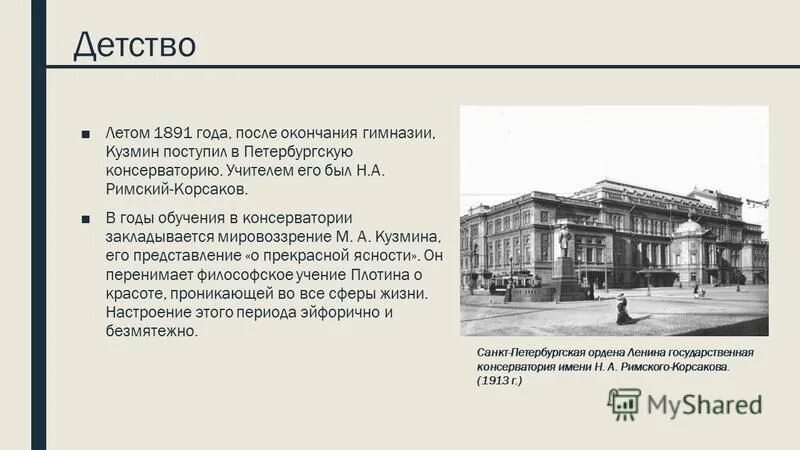 Детство

■ Летом 1891 года, после окончания гимназии, Кузмин поступил в Петербургскую консерваторию. Учителем его был Н.А. Римский-Корсаков.

■ В годы обучения в консерватории закладывается мировоззрение М. А. Кузмина, его представление «о прекрасной ясности». Он перенимает философское учение Плотина о красоте, проникающей во все сферы жизни. Настроение этого периода эйфорично и безмятежно.

Санкт-Петербургская ордена Ленина государственная консерватория имени Н. А. Римского-Корсакова. (1913 г.)

MyShared